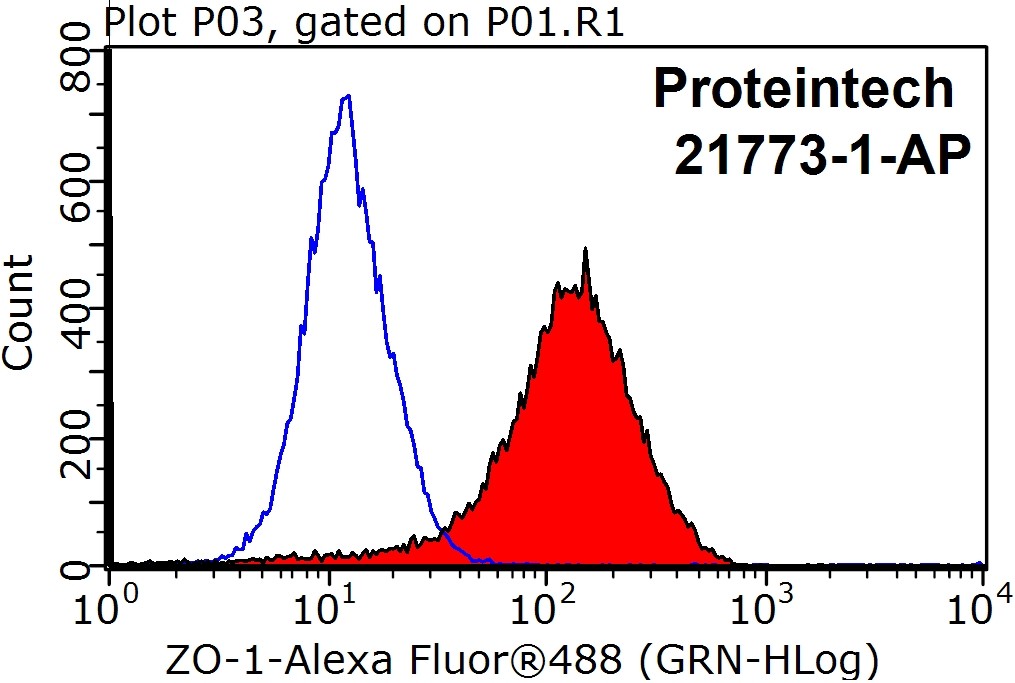 Plot P03, gated on P01.R1

Proteintech
21773-1-AP

Count

800
600
400
200
0

$10^0$
$10^1$
$10^2$
$10^3$
$10^4$

ZO-1-Alexa Fluor®488 (GRN-HLog)